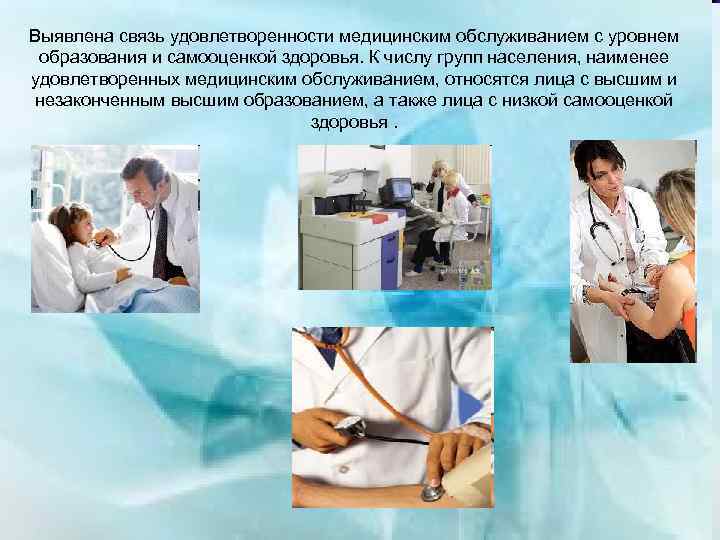 Выявлена связь удовлетворенности медицинским обслуживанием с уровнем образования и самооценкой здоровья. К числу групп населения, наименее удовлетворенных медицинским обслуживанием, относятся лица с высшим и незаконченным высшим образованием, а также лица с низкой самооценкой здоровья .